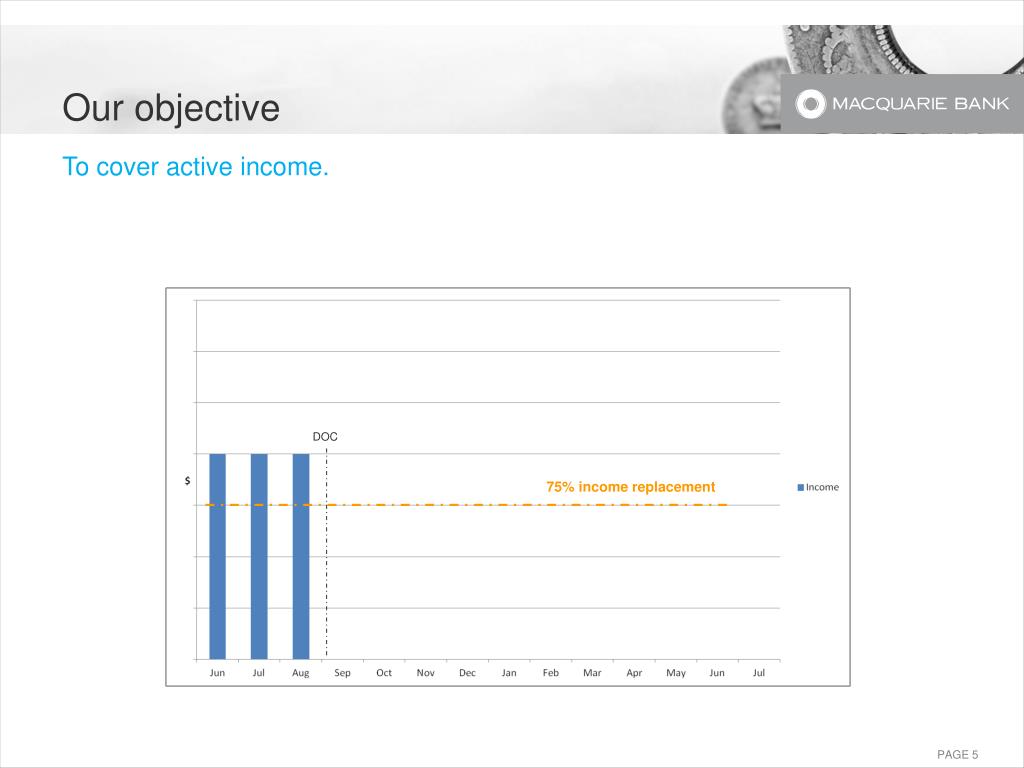 Our objective

MACQUARIE BANK

To cover active income.

DOC

$

75% income replacement

Income

Jun Jul Aug Sep Oct Nov Dec Jan Feb Mar Apr May Jun Jul

PAGE 5